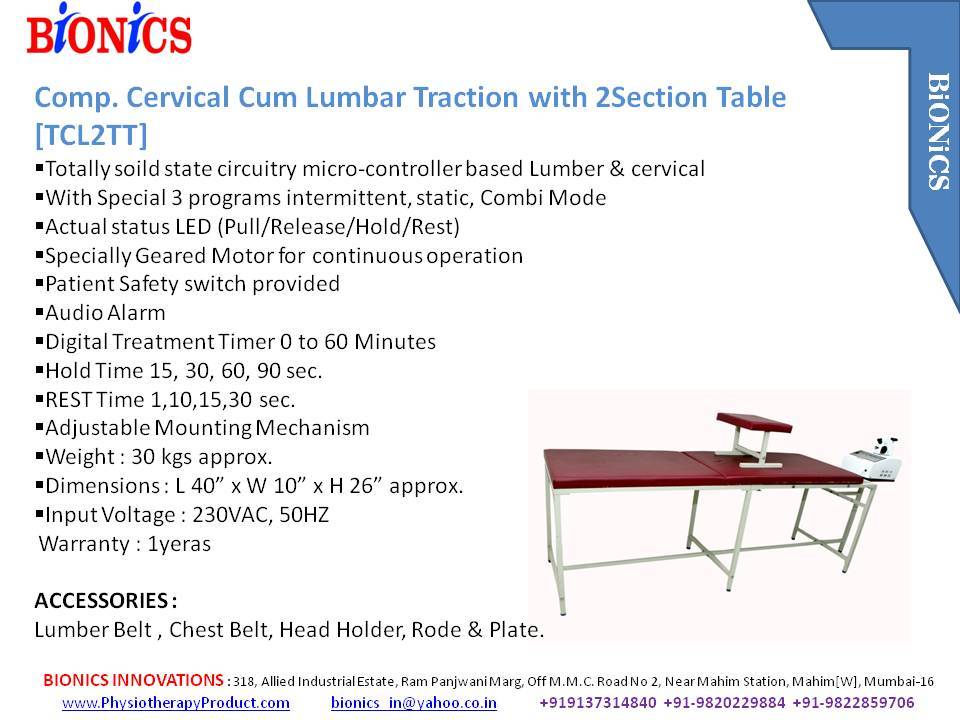 BiONiCS

BiONiCS

Comp. Cervical Cum Lumbar Traction with 2Section Table [TCL2TT]

▪Totally soild state circuitry micro-controller based Lumber & cervical
▪With Special 3 programs intermittent, static, Combi Mode
▪Actual status LED (Pull/Release/Hold/Rest)
▪Specially Geared Motor for continuous operation
▪Patient Safety switch provided
▪Audio Alarm
▪Digital Treatment Timer 0 to 60 Minutes
▪Hold Time 15, 30, 60, 90 sec.
▪REST Time 1,10,15,30 sec.
▪Adjustable Mounting Mechanism
▪Weight : 30 kgs approx.
▪Dimensions : L 40” x W 10” x H 26” approx.
▪Input Voltage : 230VAC, 50HZ
Warranty : 1yeras

ACCESSORIES :
Lumber Belt , Chest Belt, Head Holder, Rode & Plate.

BIONICS INNOVATIONS : 318, Allied Industrial Estate, Ram Panjwani Marg, Off M.M.C. Road No 2, Near Mahim Station, Mahim[W], Mumbai-16
www.PhysiotherapyProduct.com bionics_in@yahoo.co.in +919137314840 +91-9820229884 +91-9822859706